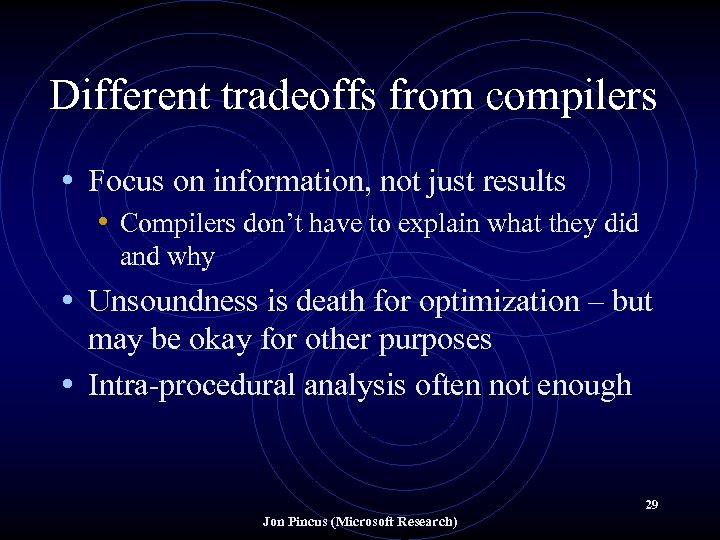 Different tradeoffs from compilers

• Focus on information, not just results
  • Compilers don't have to explain what they did and why
• Unsoundness is death for optimization – but may be okay for other purposes
• Intra-procedural analysis often not enough

29

Jon Pincus (Microsoft Research)